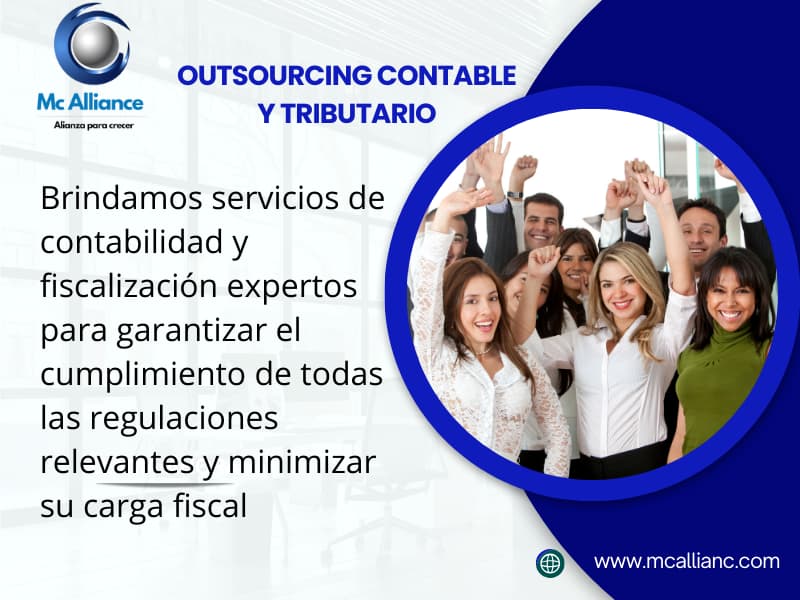 Mc Alliance
Alianza para crecer

OUTSOURCING CONTABLE Y TRIBUTARIO

Brindamos servicios de contabilidad y fiscalización expertos para garantizar el cumplimiento de todas las regulaciones relevantes y minimizar su carga fiscal

www.mcallianc.com